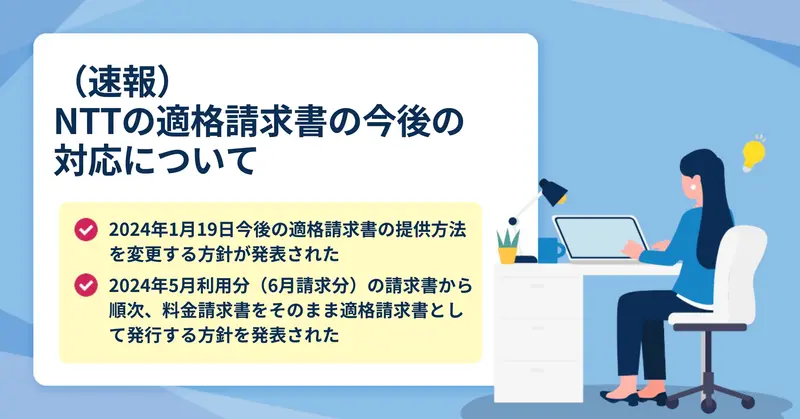 （速報）
NTTの適格請求書の今後の対応について

2024年1月19日今後の適格請求書の提供方法を変更する方針が発表された

2024年5月利用分（6月請求分）の請求書から順次、料金請求書をそのまま適格請求書として発行する方針を発表された